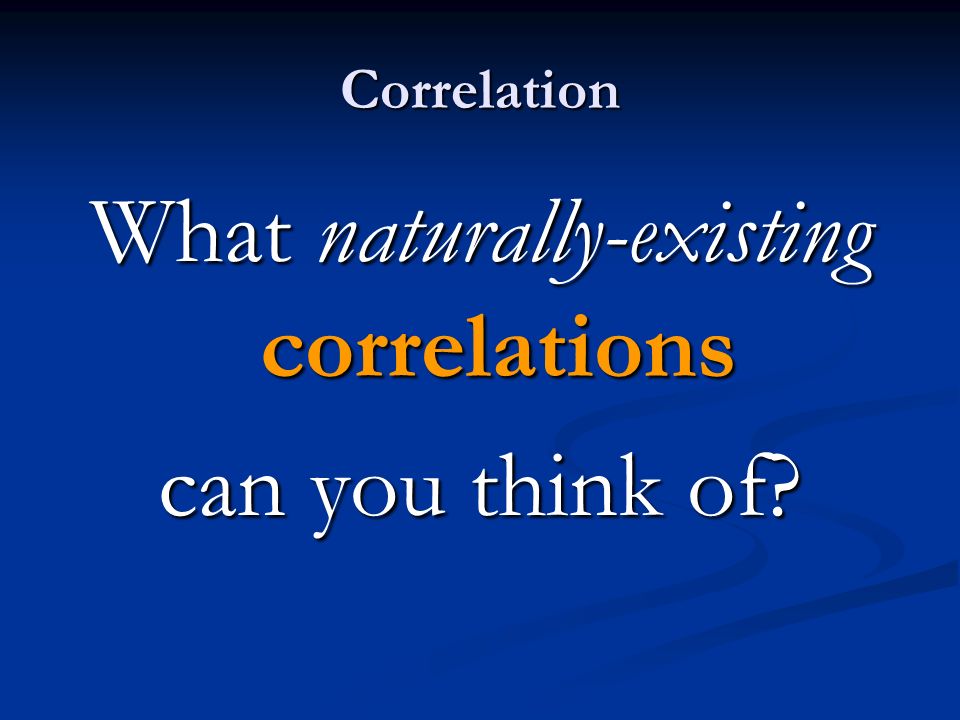 Correlation

What naturally-existing correlations

can you think of?